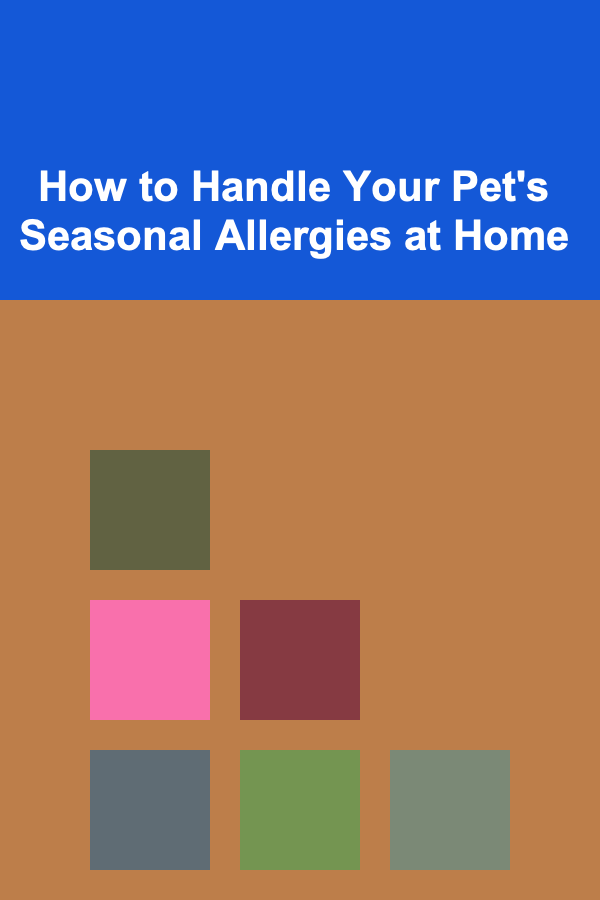 How to Handle Your Pet's Seasonal Allergies at Home